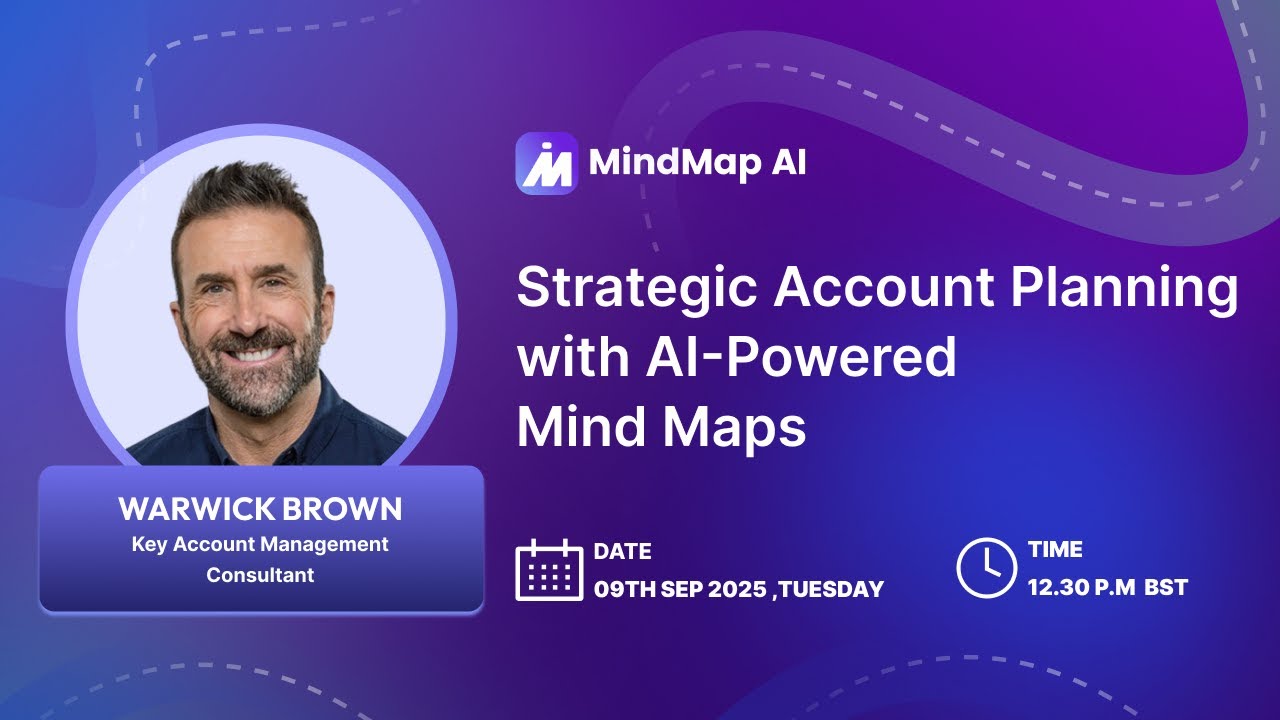 MindMap AI

Strategic Account Planning with AI-Powered Mind Maps

WARWICK BROWN
Key Account Management Consultant

DATE
09TH SEP 2025 ,TUESDAY

TIME
12.30 P.M BST